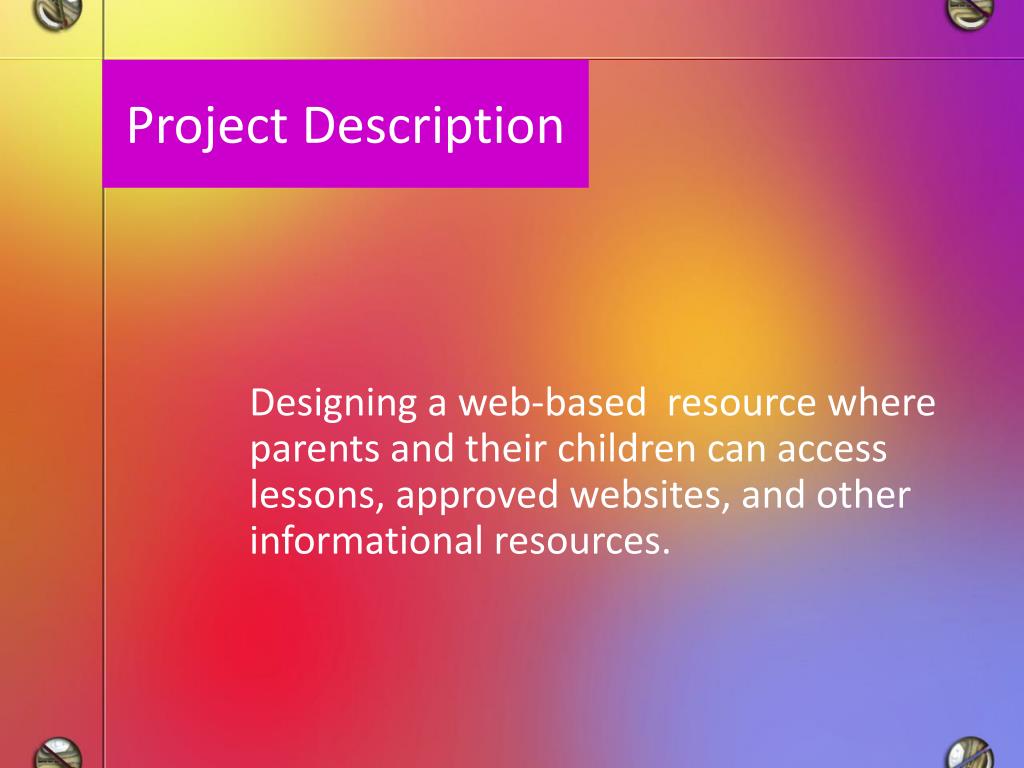 Project Description

Designing a web-based  resource where parents and their children can access lessons, approved websites, and other informational resources.